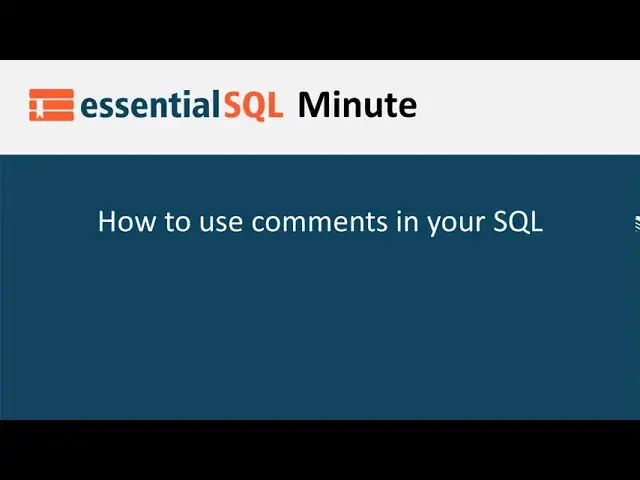 essentialSQL Minute

How to use comments in your SQL